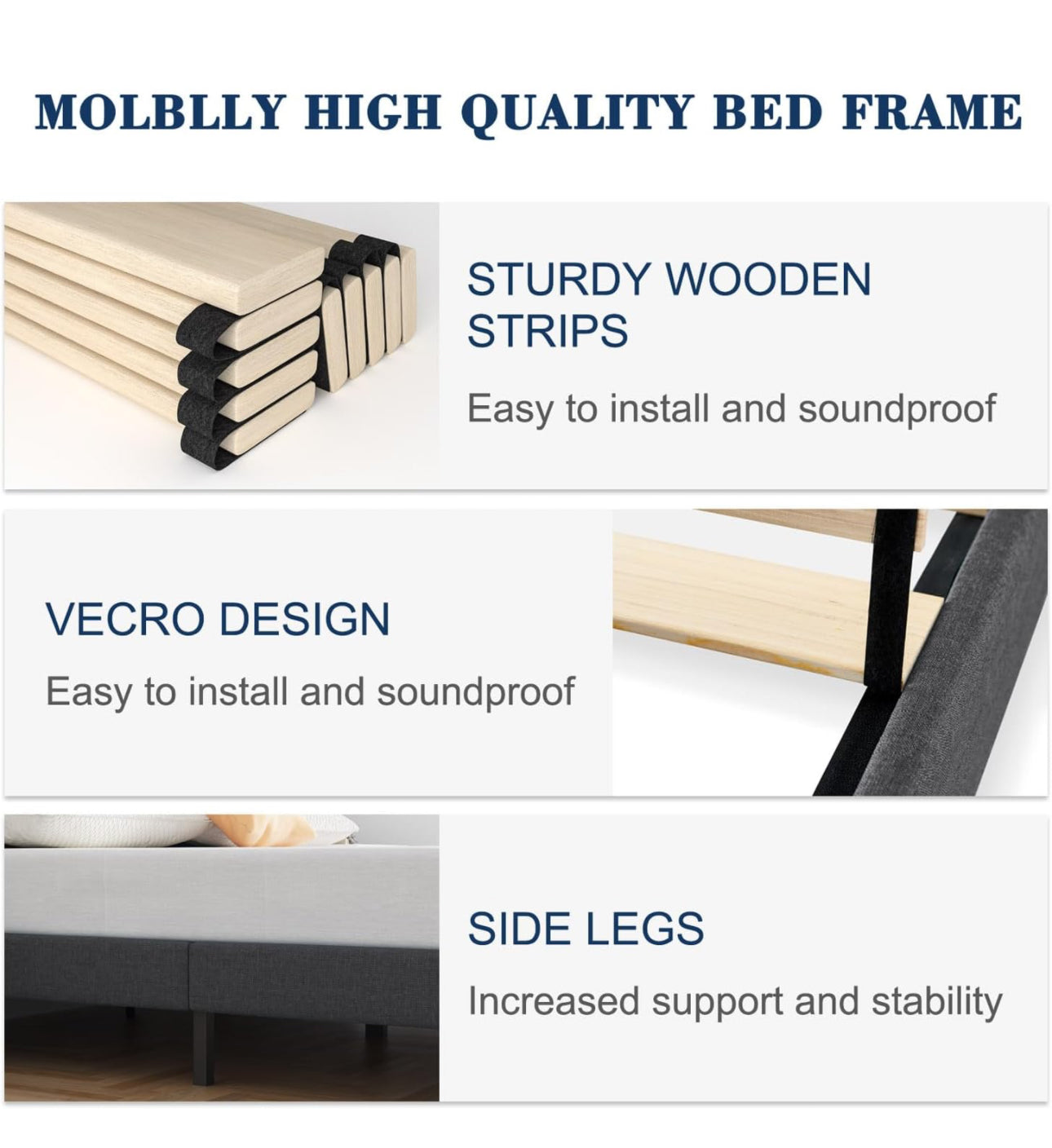 MOLBLLY HIGH QUALITY BED FRAME

STURDY WOODEN STRIPS

Easy to install and soundproof

VECRO DESIGN

Easy to install and soundproof

SIDE LEGS

Increased support and stability